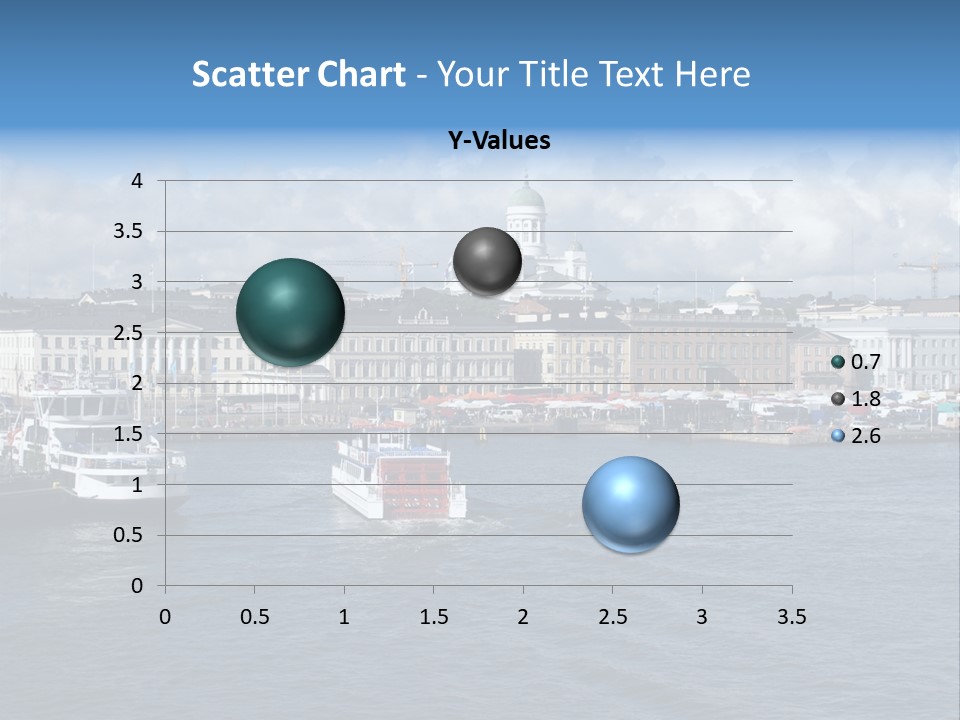 Scatter Chart - Your Title Text Here

Y-Values

4
3.5
3
2.5
2
1.5
1
0.5
0

0 0.5 1 1.5 2 2.5 3 3.5

0.7
1.8
2.6